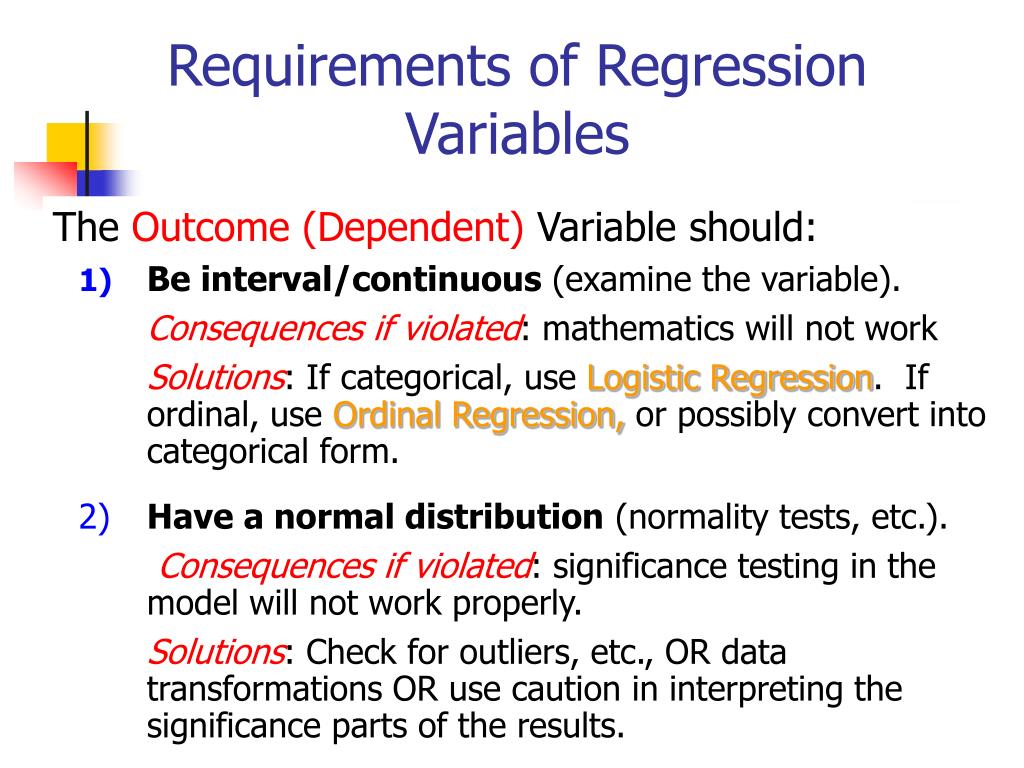 Requirements of Regression Variables

The Outcome (Dependent) Variable should:

1) Be interval/continuous (examine the variable).

Consequences if violated: mathematics will not work

Solutions: If categorical, use Logistic Regression. If ordinal, use Ordinal Regression, or possibly convert into categorical form.

2) Have a normal distribution (normality tests, etc.).

Consequences if violated: significance testing in the model will not work properly.

Solutions: Check for outliers, etc., OR data transformations OR use caution in interpreting the significance parts of the results.